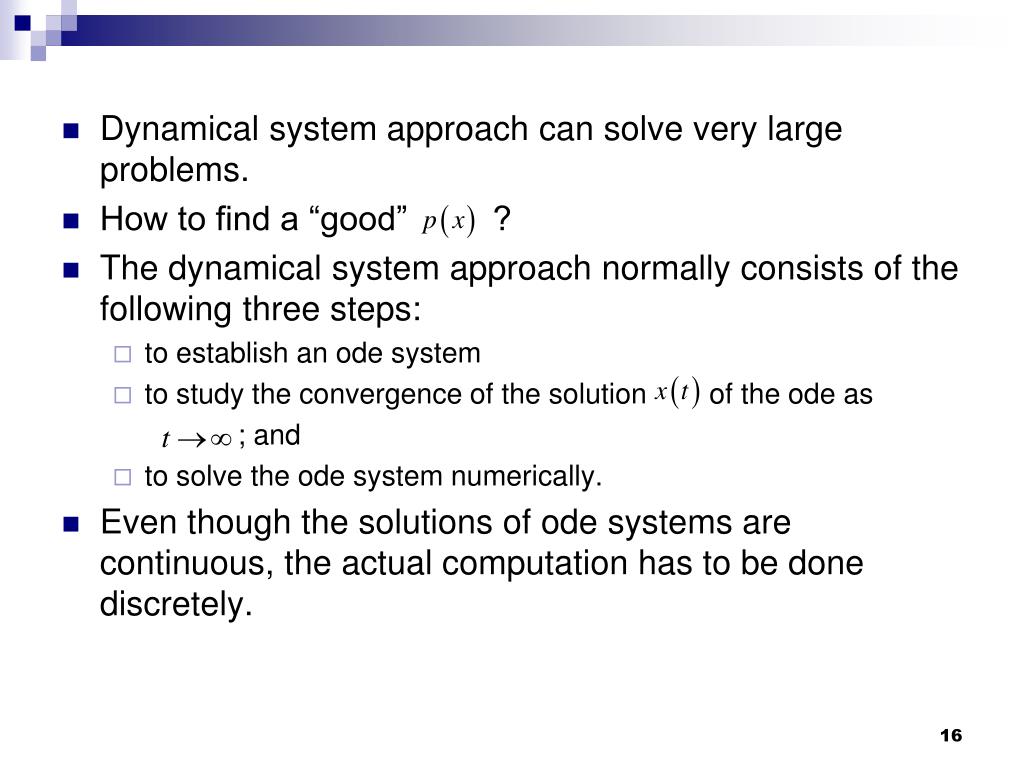 Dynamical system approach can solve very large problems.

How to find a “good” $p(x)$ ?

The dynamical system approach normally consists of the following three steps:

to establish an ode system

to study the convergence of the solution $x(t)$ of the ode as $t \to \infty$ ; and

to solve the ode system numerically.

Even though the solutions of ode systems are continuous, the actual computation has to be done discretely.

16